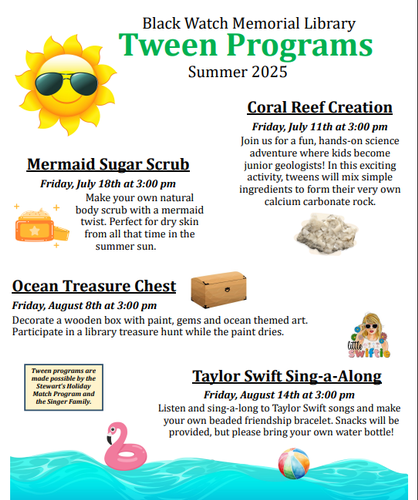 Black Watch Memorial Library
Tween Programs
Summer 2025

Coral Reef Creation
Friday, July 11th at 3:00 pm
Join us for a fun, hands-on science adventure where kids become junior geologists! In this exciting activity, tweens will mix simple ingredients to form their very own calcium carbonate rock.

Mermaid Sugar Scrub
Friday, July 18th at 3:00 pm
Make your own natural body scrub with a mermaid twist. Perfect for dry skin from all that time in the summer sun.

Ocean Treasure Chest
Friday, August 8th at 3:00 pm
Decorate a wooden box with paint, gems and ocean themed art. Participate in a library treasure hunt while the paint dries.

little swiftie

Tween programs are made possible by the Stewart's Holiday Match Program and the Singer Family.

Taylor Swift Sing-a-Along
Friday, August 14th at 3:00 pm
Listen and sing-a-long to Taylor Swift songs and make your own beaded friendship bracelet. Snacks will be provided, but please bring your own water bottle!